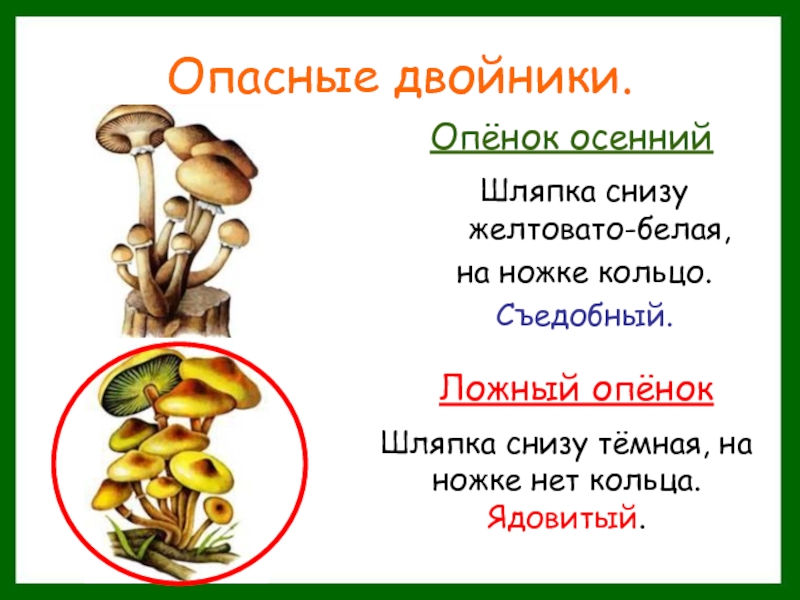 Опасные двойники.

Опёнок осенний

Шляпка снизу желтовато-белая, на ножке кольцо.

Съедобный.

Ложный опёнок

Шляпка снизу тёмная, на ножке нет кольца.

Ядовитый.